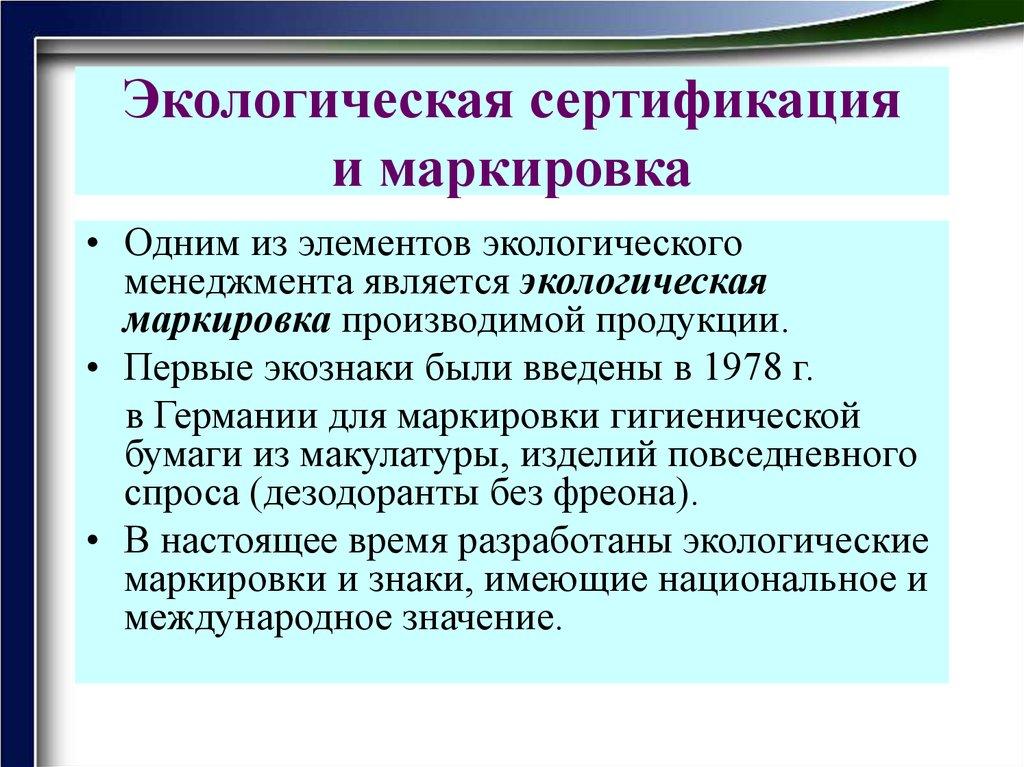 Экологическая сертификация и маркировка

• Одним из элементов экологического менеджмента является экологическая маркировка производимой продукции.
• Первые экознаки были введены в 1978 г.
в Германии для маркировки гигиенической бумаги из макулатуры, изделий повседневного спроса (дезодоранты без фреона).
• В настоящее время разработаны экологические маркировки и знаки, имеющие национальное и международное значение.